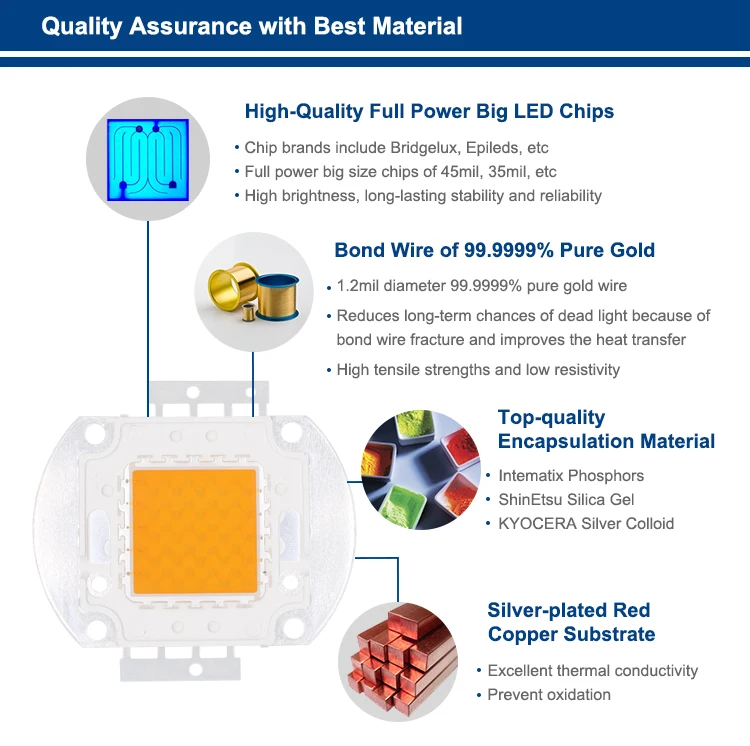 Quality Assurance with Best Material

High-Quality Full Power Big LED Chips

• Chip brands include Bridgelux, Epileds, etc
• Full power big size chips of 45mil, 35mil, etc
• High brightness, long-lasting stability and reliability

Bond Wire of 99.9999% Pure Gold

• 1.2mil diameter 99.9999% pure gold wire
• Reduces long-term chances of dead light because of bond wire fracture and improves the heat transfer
• High tensile strengths and low resistivity

Top-quality Encapsulation Material

• Intematix Phosphors
• ShinEtsu Silica Gel
• KYOCERA Silver Colloid

Silver-plated Red Copper Substrate

• Excellent thermal conductivity
• Prevent oxidation